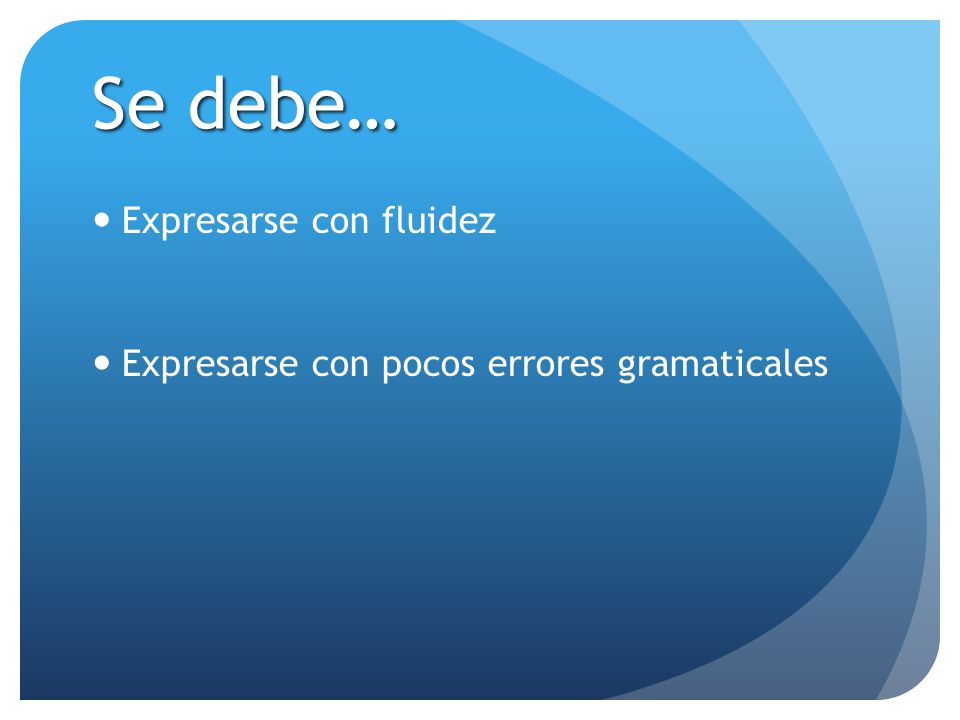 Se debe…

• Expresarse con fluidez

• Expresarse con pocos errores gramaticales